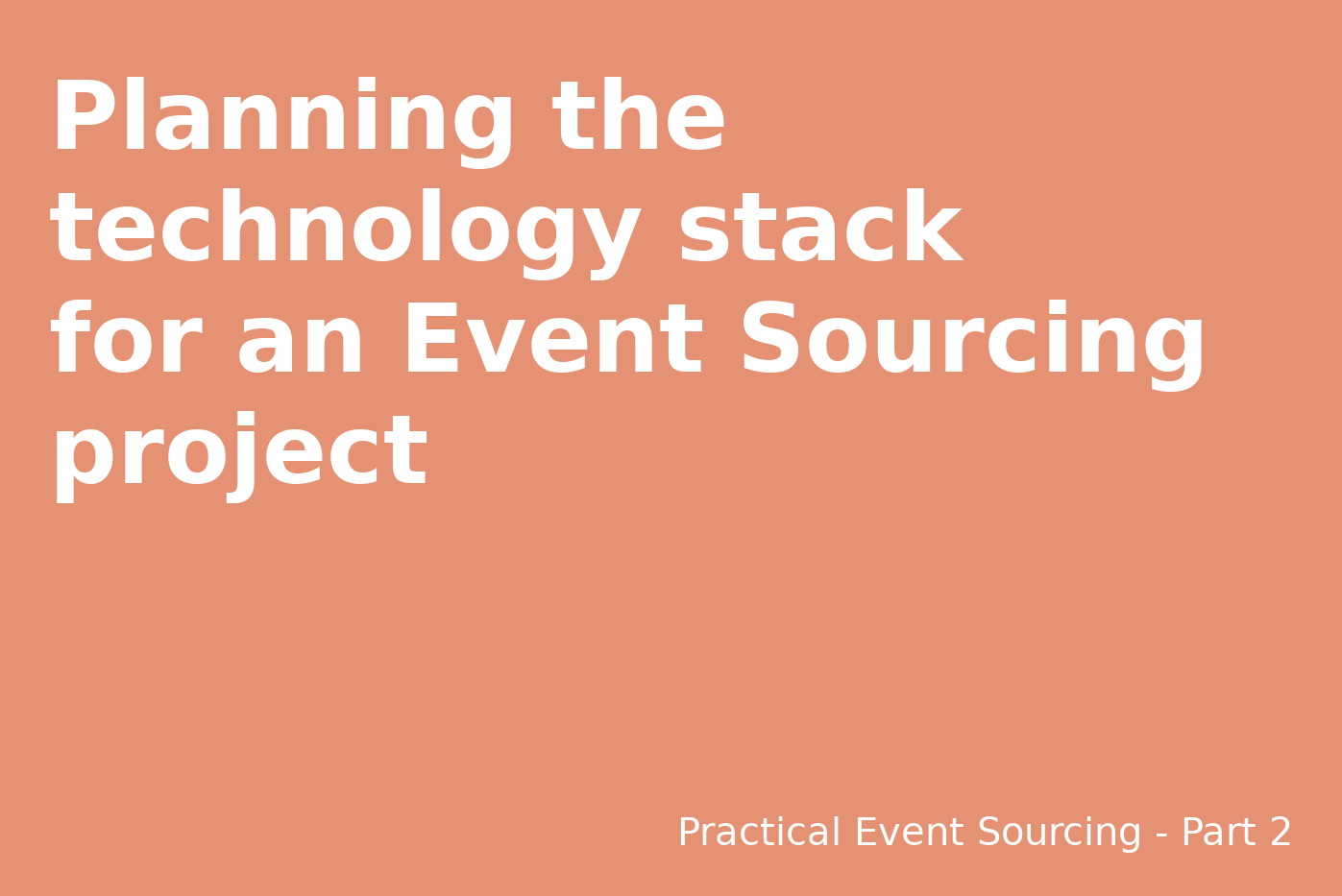 Planning the technology stack for an Event Sourcing project

Practical Event Sourcing - Part 2